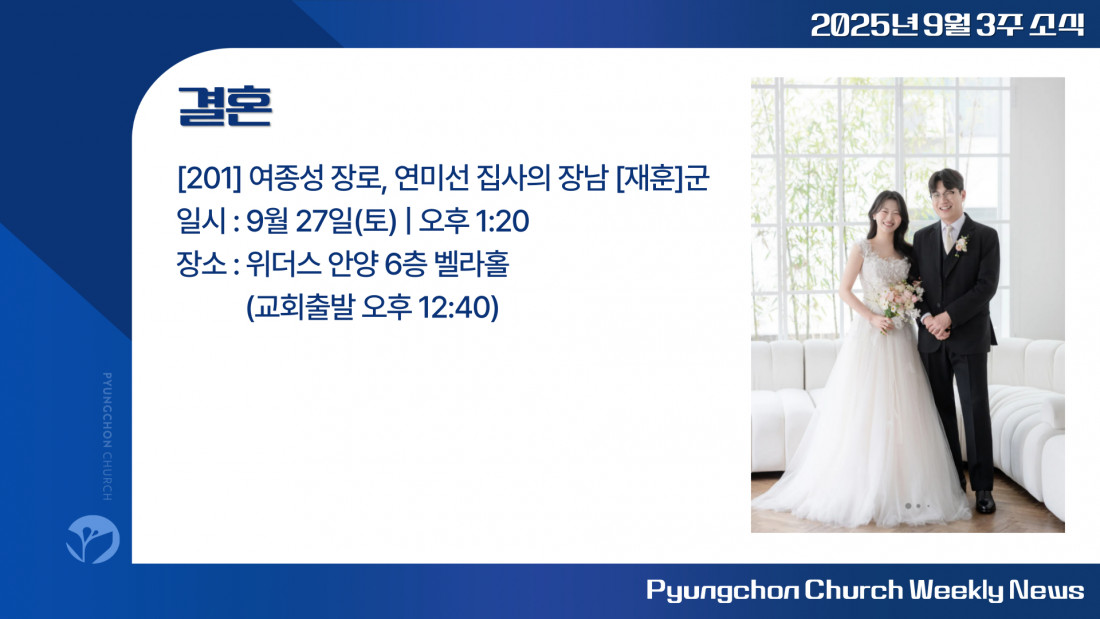 2025년 9월 3주 소식

결혼

[201] 여종성 장로, 연미선 집사의 장남 [재훈]군
일시 : 9월 27일(토) | 오후 1:20
장소 : 위더스 안양 6층 벨라홀
(교회출발 오후 12:40)

PYUNGCHON CHURCH

Pyungchon Church Weekly News